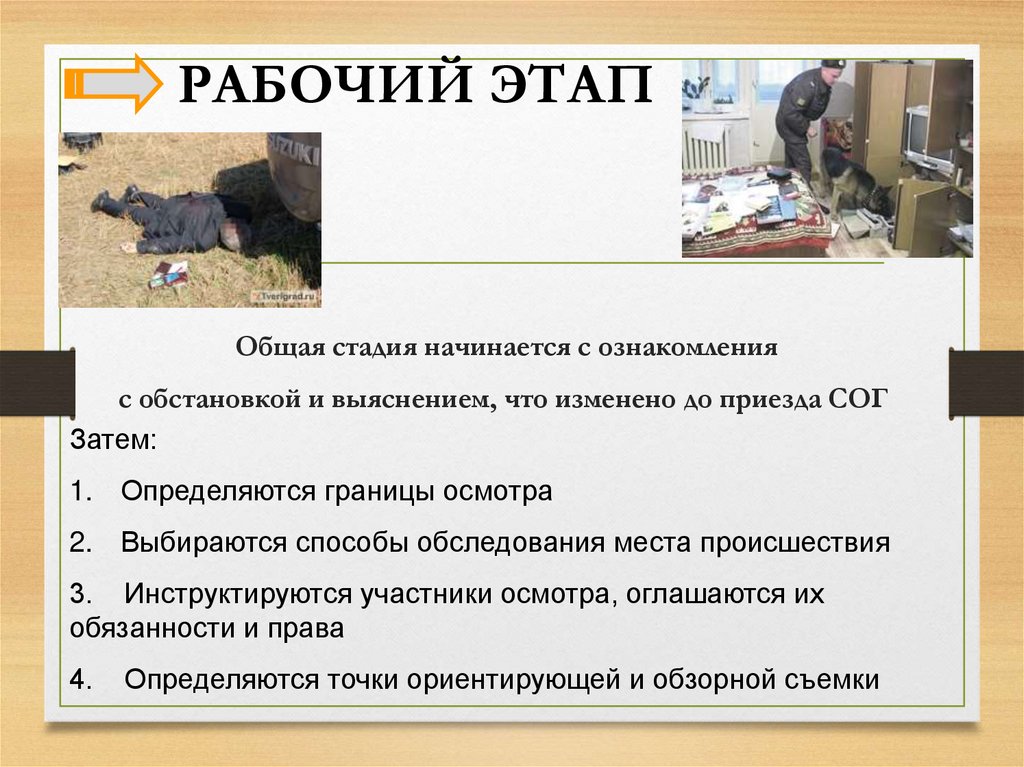 РАБОЧИЙ ЭТАП

SUZUKI

Tverigrad.ru

Общая стадия начинается с ознакомления

с обстановкой и выяснением, что изменено до приезда СОГ

Затем:

1. Определяются границы осмотра

2. Выбираются способы обследования места происшествия

3. Инструктируются участники осмотра, оглашаются их обязанности и права

4. Определяются точки ориентирующей и обзорной съемки